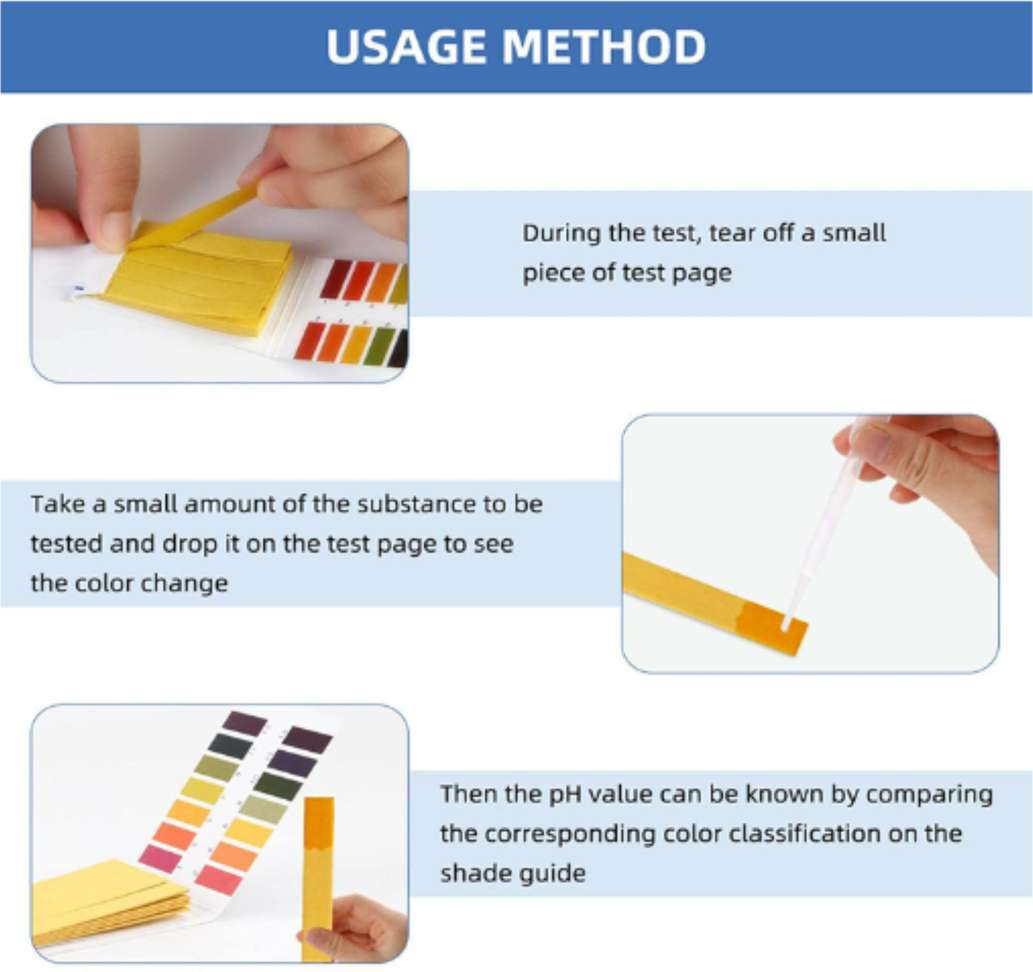 USAGE METHOD

During the test, tear off a small piece of test page

Take a small amount of the substance to be tested and drop it on the test page to see the color change

Then the pH value can be known by comparing the corresponding color classification on the shade guide